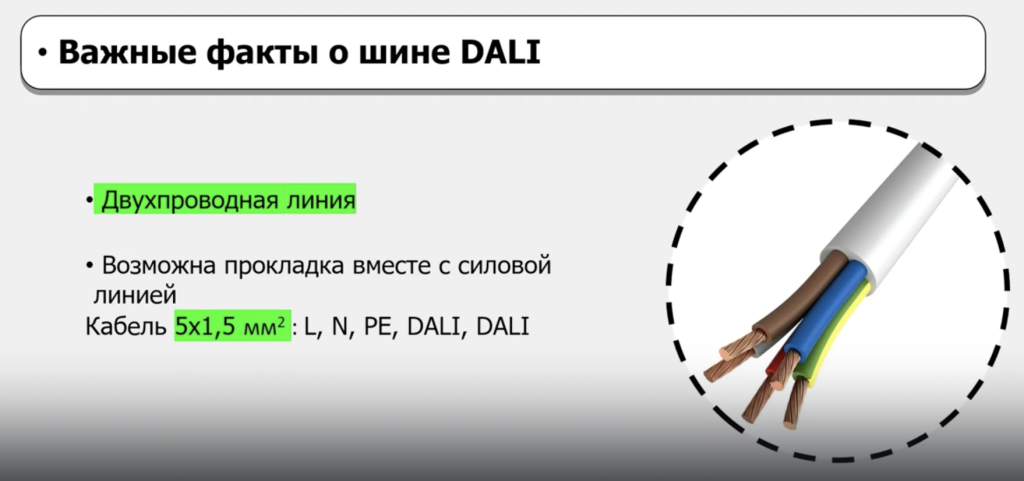 • Важные факты о шине DALI

• Двухпроводная линия

• Возможна прокладка вместе с силовой линией

Кабель 5x1,5 мм$^2$: L, N, PE, DALI, DALI